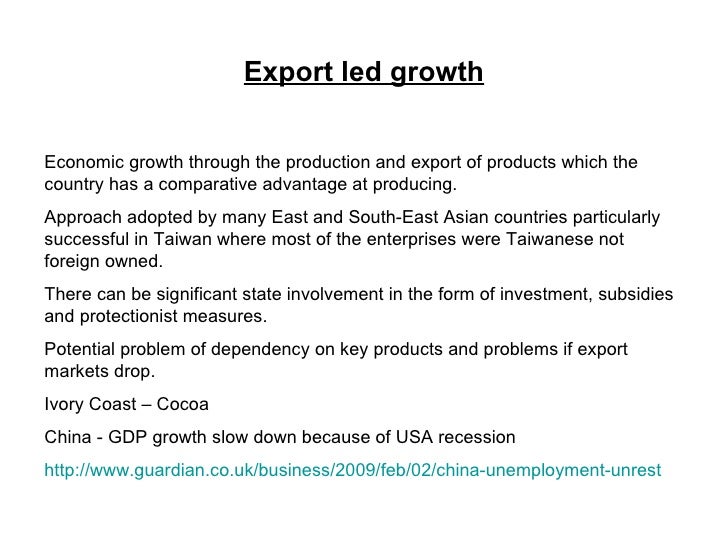 Export led growth

Economic growth through the production and export of products which the country has a comparative advantage at producing.

Approach adopted by many East and South-East Asian countries particularly successful in Taiwan where most of the enterprises were Taiwanese not foreign owned.

There can be significant state involvement in the form of investment, subsidies and protectionist measures.

Potential problem of dependency on key products and problems if export markets drop.

Ivory Coast – Cocoa

China - GDP growth slow down because of USA recession

http://www.guardian.co.uk/business/2009/feb/02/china-unemployment-unrest